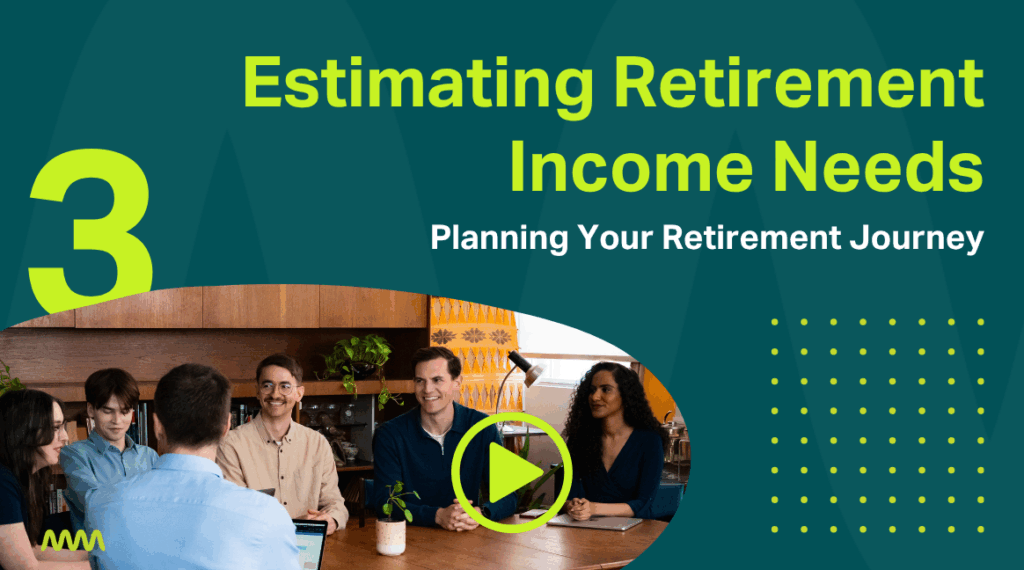 Estimating Retirement Income Needs

3

Planning Your Retirement Journey